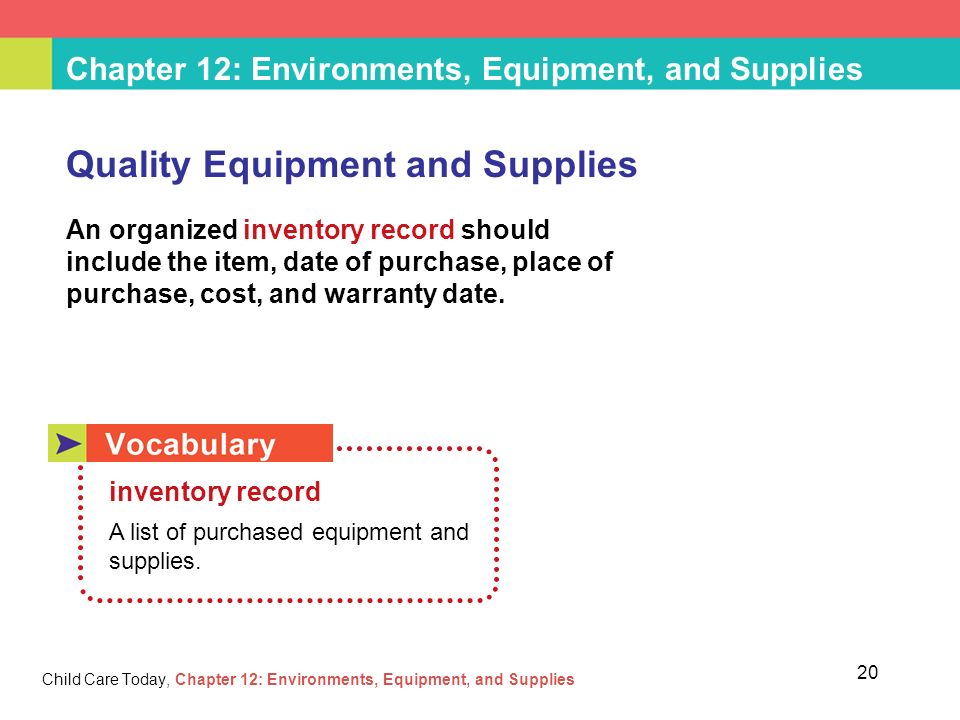 Chapter 12: Environments, Equipment, and Supplies

Quality Equipment and Supplies

An organized inventory record should include the item, date of purchase, place of purchase, cost, and warranty date.

Vocabulary

inventory record

A list of purchased equipment and supplies.

Child Care Today, Chapter 12: Environments, Equipment, and Supplies

20